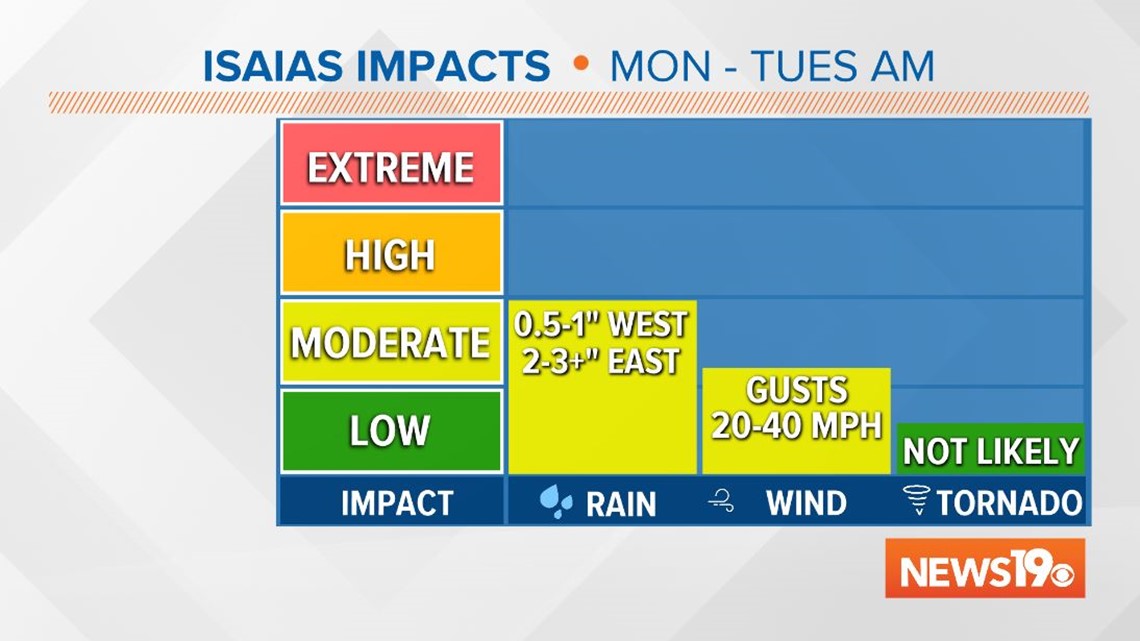 ISAIAS IMPACTS • MON - TUES AM

EXTREME

HIGH

MODERATE

LOW

0.5-1" WEST 2-3+" EAST

GUSTS 20-40 MPH

NOT LIKELY

IMPACT

RAIN

WIND

TORNADO

NEWS19